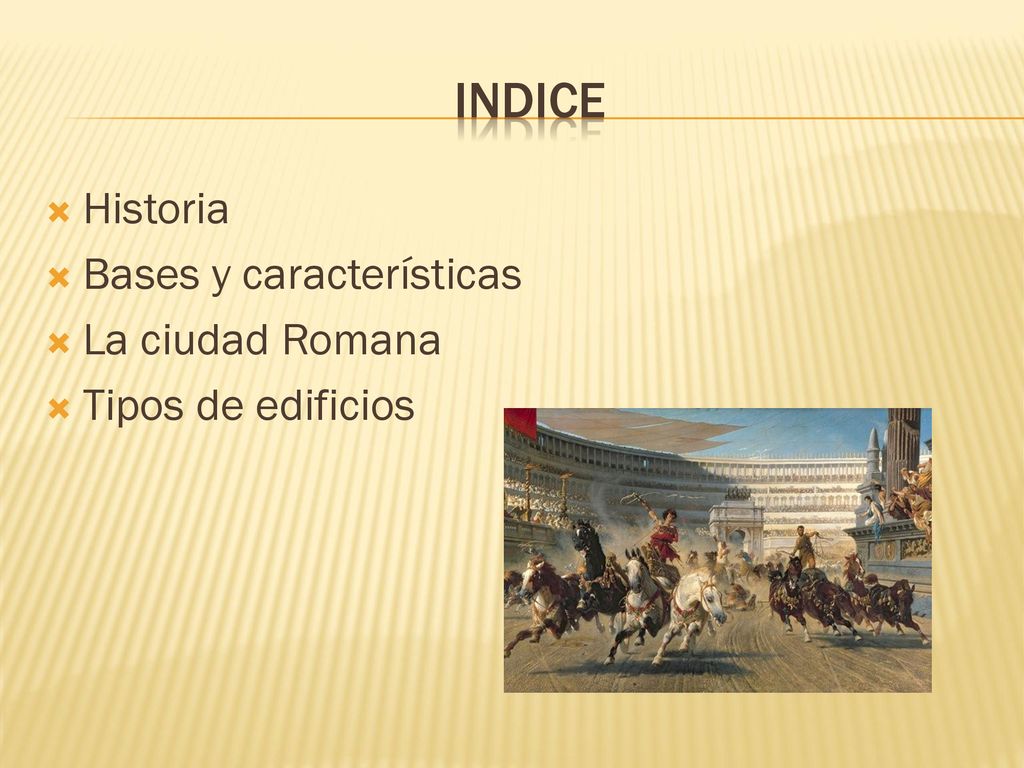 INDICE

Historia
Bases y características
La ciudad Romana
Tipos de edificios